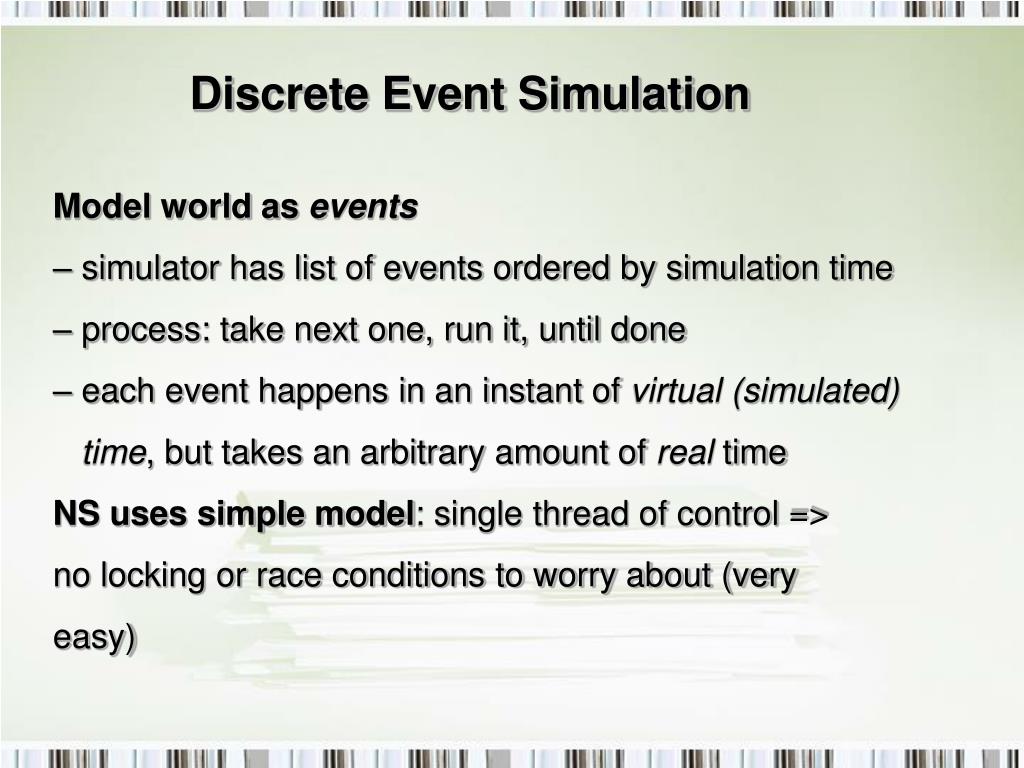 Discrete Event Simulation

Model world as events

– simulator has list of events ordered by simulation time

– process: take next one, run it, until done

– each event happens in an instant of virtual (simulated) time, but takes an arbitrary amount of real time

NS uses simple model: single thread of control => no locking or race conditions to worry about (very easy)